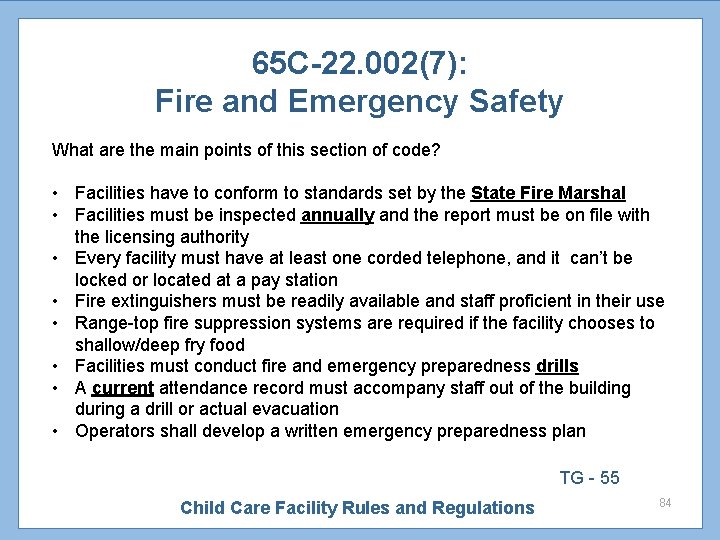 65C-22.002(7):
Fire and Emergency Safety

What are the main points of this section of code?

• Facilities have to conform to standards set by the State Fire Marshal
• Facilities must be inspected annually and the report must be on file with the licensing authority
• Every facility must have at least one corded telephone, and it can't be locked or located at a pay station
• Fire extinguishers must be readily available and staff proficient in their use
• Range-top fire suppression systems are required if the facility chooses to shallow/deep fry food
• Facilities must conduct fire and emergency preparedness drills
• A current attendance record must accompany staff out of the building during a drill or actual evacuation
• Operators shall develop a written emergency preparedness plan

TG - 55

Child Care Facility Rules and Regulations

84